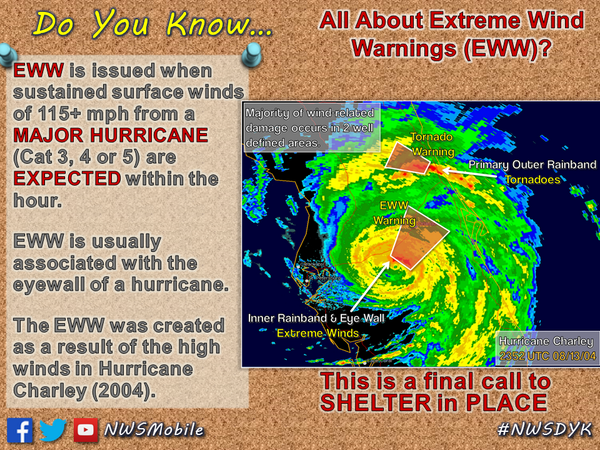 Do You Know...

All About Extreme Wind Warnings (EWW)?

EWW is issued when sustained surface winds of 115+ mph from a MAJOR HURRICANE (Cat 3, 4 or 5) are EXPECTED within the hour.

EWW is usually associated with the eyewall of a hurricane.

The EWW was created as a result of the high winds in Hurricane Charley (2004).

Majority of wind related damage occurs in 2 well defined areas.

Tornado Warning

Primary Outer Rainband Tornadoes

EWW Warning

Inner Rainband & Eye Wall Extreme Winds

Hurricane Charley 2352 UTC 08/13/04

This is a final call to SHELTER in PLACE

NWSMobile

#NWSDYK